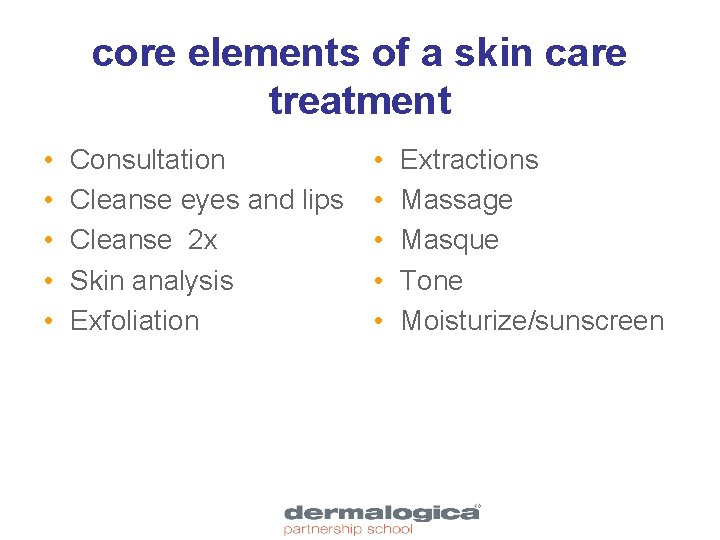 core elements of a skin care treatment

• Consultation
• Cleanse eyes and lips
• Cleanse 2x
• Skin analysis
• Exfoliation

• Extractions
• Massage
• Masque
• Tone
• Moisturize/sunscreen

dermalogica®
partnership school